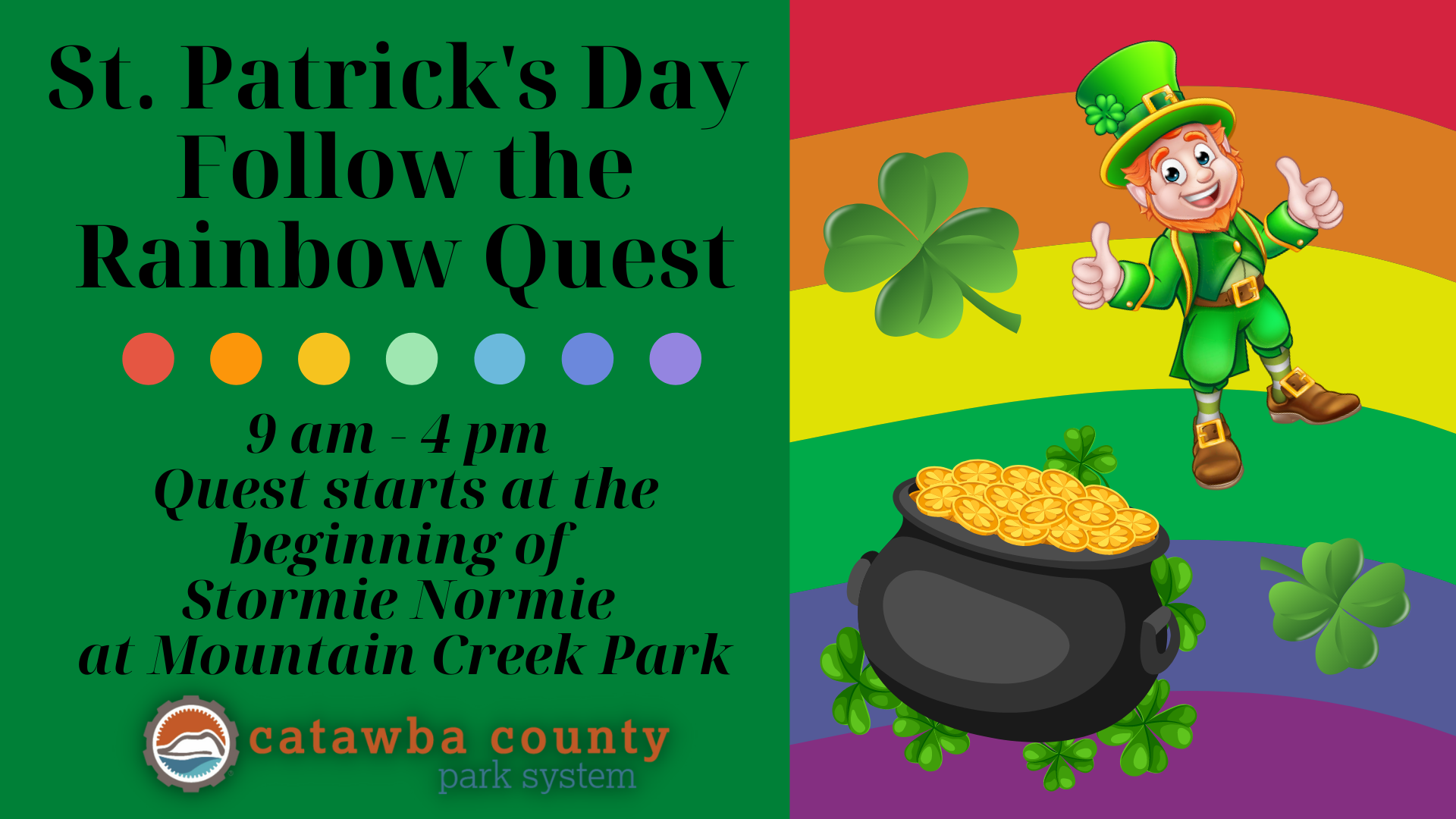 St. Patrick's Day
Follow the
Rainbow Quest

9 am - 4 pm
Quest starts at the beginning of Stormie Normie at Mountain Creek Park

catawba county
park system